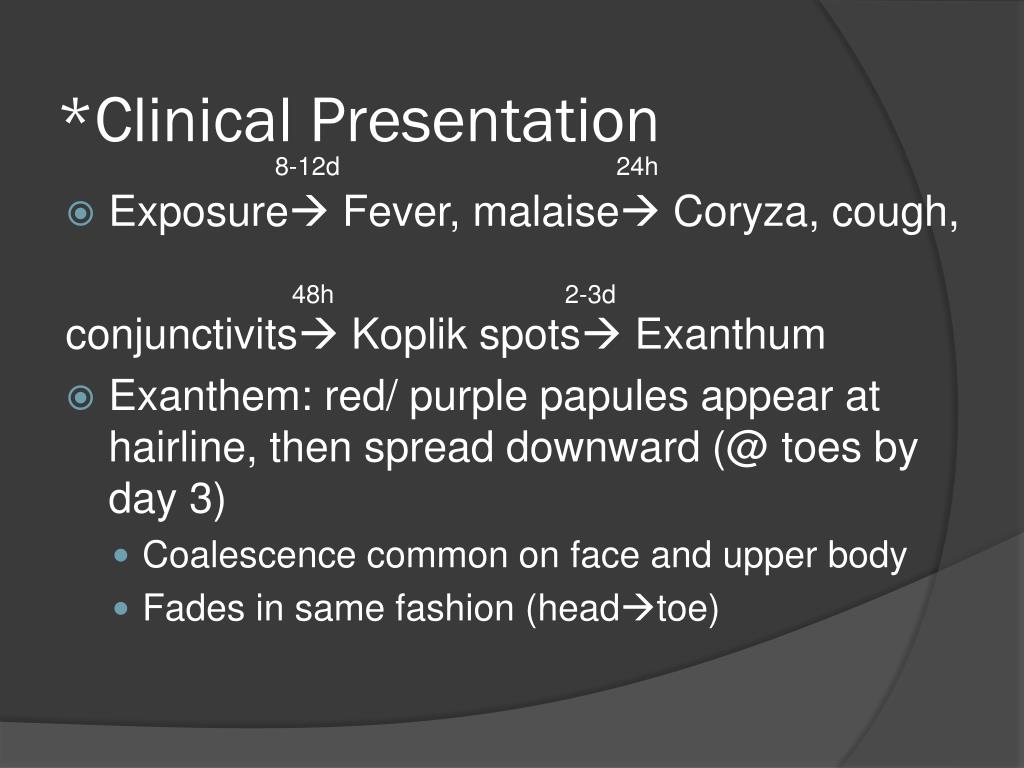 *Clinical Presentation

8-12d 24h

Exposure→ Fever, malaise→ Coryza, cough,

48h 2-3d

conjunctivits→ Koplik spots→ Exanthum

Exanthem: red/ purple papules appear at hairline, then spread downward (@ toes by day 3)

Coalescence common on face and upper body

Fades in same fashion (head→toe)